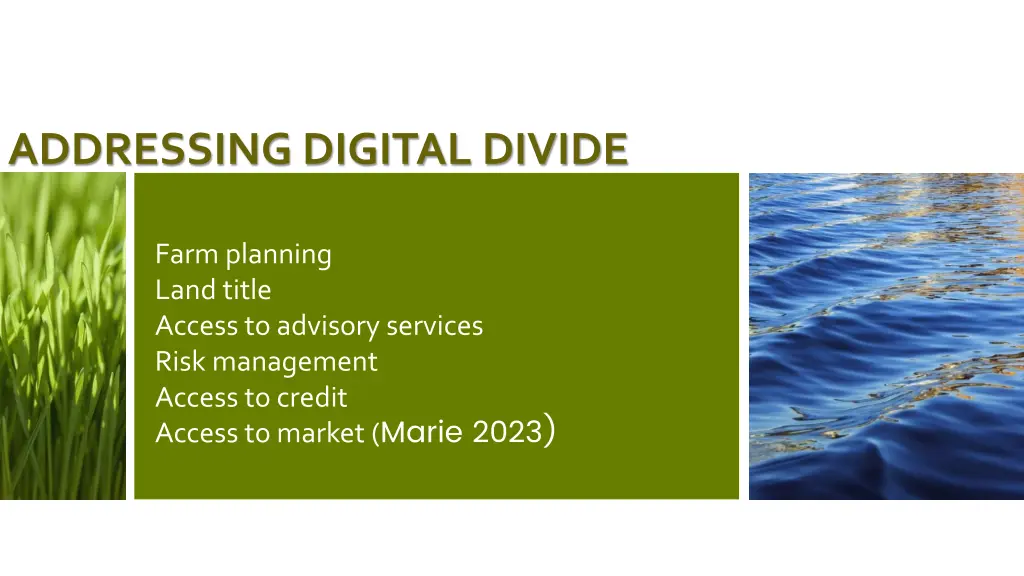 ADDRESSING DIGITAL DIVIDE

Farm planning
Land title
Access to advisory services
Risk management
Access to credit
Access to market (Marie 2023)